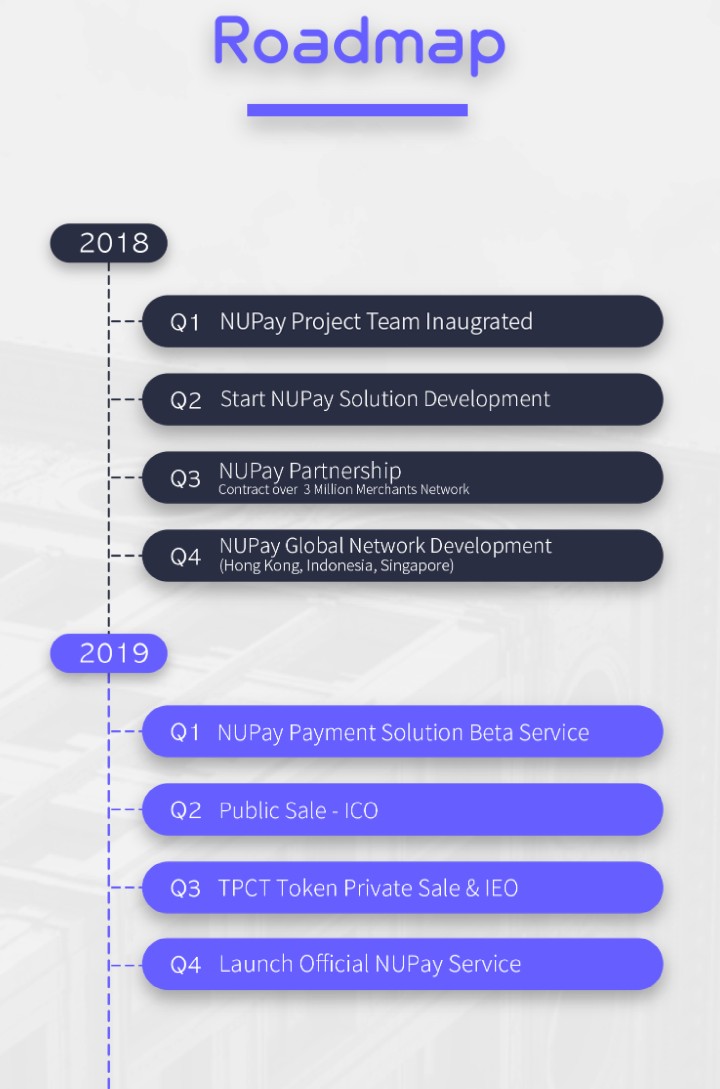 Roadmap

2018

Q1 NUPay Project Team Inaugrated

Q2 Start NUPay Solution Development

Q3 NUPay Partnership
Contract over 3 Million Merchants Network

Q4 NUPay Global Network Development
(Hong Kong, Indonesia, Singapore)

2019

Q1 NUPay Payment Solution Beta Service

Q2 Public Sale - ICO

Q3 TPCT Token Private Sale & IEO

Q4 Launch Official NUPay Service